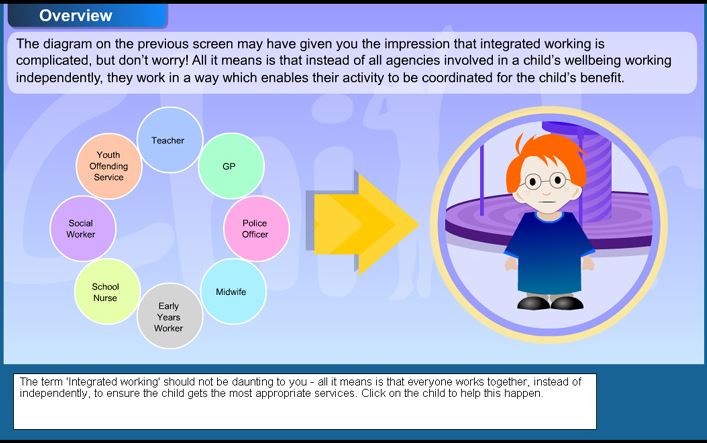 Overview

The diagram on the previous screen may have given you the impression that integrated working is complicated, but don't worry! All it means is that instead of all agencies involved in a child's wellbeing working independently, they work in a way which enables their activity to be coordinated for the child's benefit.

Teacher

GP

Police Officer

Midwife

Early Years Worker

School Nurse

Social Worker

Youth Offending Service

The term 'Integrated working' should not be daunting to you - all it means is that everyone works together, instead of independently, to ensure the child gets the most appropriate services. Click on the child to help this happen.